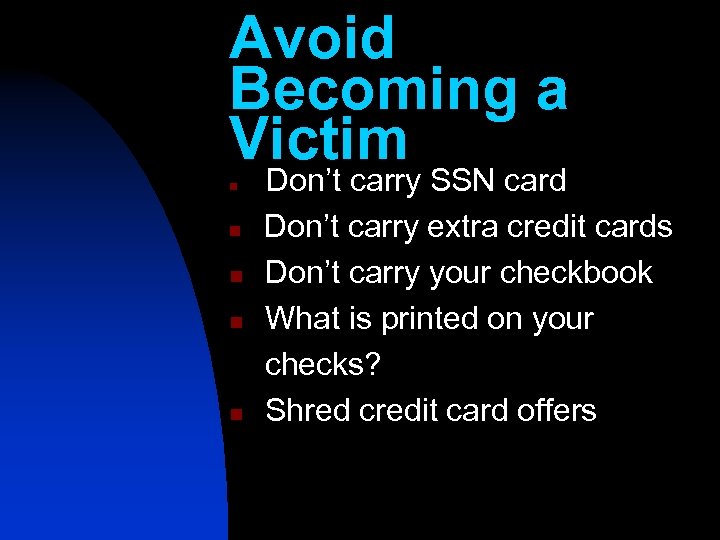 Avoid Becoming a Victim

- Don’t carry SSN card
- Don’t carry extra credit cards
- Don’t carry your checkbook
- What is printed on your checks?
- Shred credit card offers